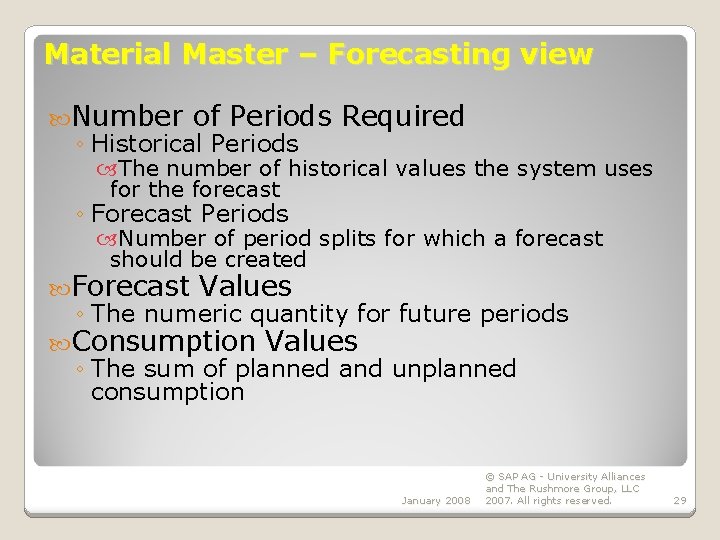 Material Master – Forecasting view

Number of Periods Required
◦ Historical Periods
The number of historical values the system uses for the forecast
◦ Forecast Periods
Number of period splits for which a forecast should be created

Forecast Values
◦ The numeric quantity for future periods

Consumption Values
◦ The sum of planned and unplanned consumption

January 2008

© SAP AG - University Alliances and The Rushmore Group, LLC 2007. All rights reserved.

29